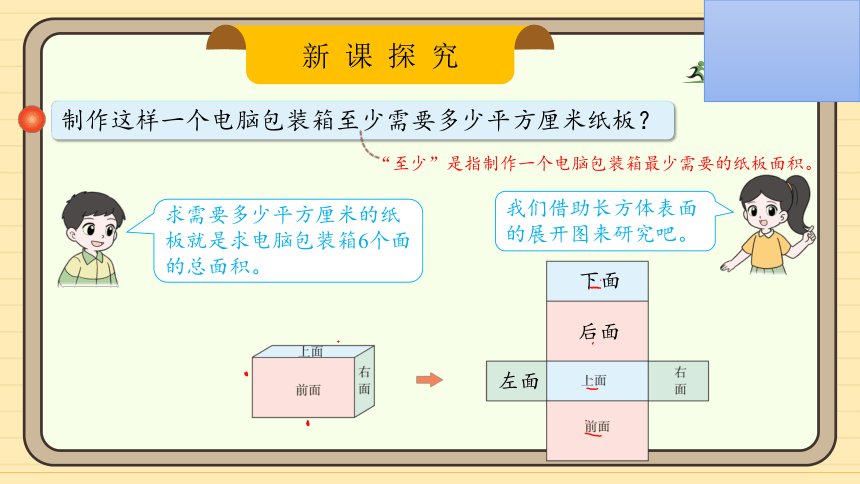 新课探究

制作这样一个电脑包装箱至少需要多少平方厘米纸板？

“至少”是指制作一个电脑包装箱最少需要的纸板面积。

求需要多少平方厘米的纸板就是求电脑包装箱6个面的总面积。

我们借助长方体表面的展开图来研究吧。

上面
前面
右面

下面
后面
左面
上面
右面
前面